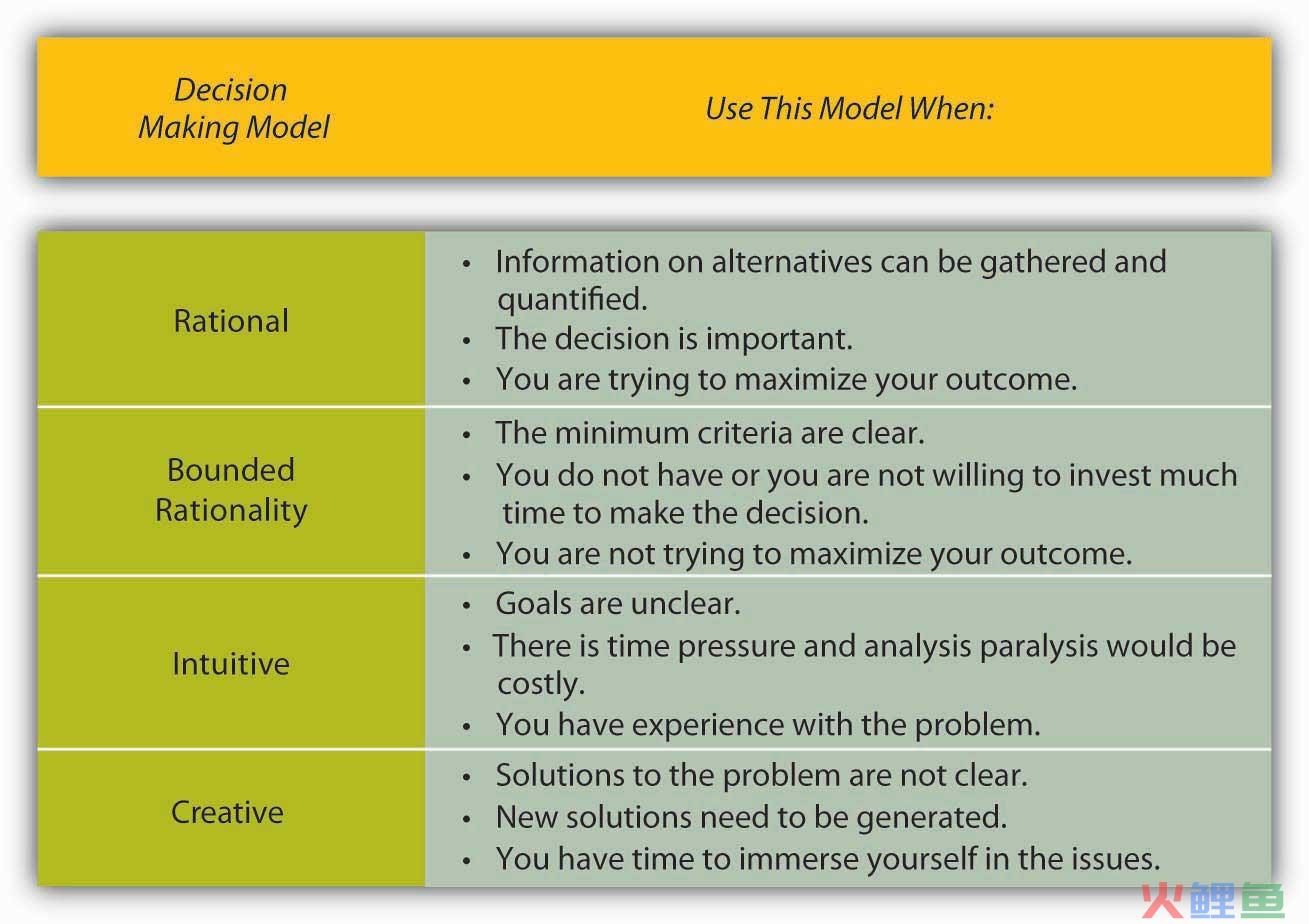 | Decision Making Model | Use This Model When: |
|---|---|
| Rational | • Information on alternatives can be gathered and quantified. • The decision is important. • You are trying to maximize your outcome. |
| Bounded Rationality | • The minimum criteria are clear. • You do not have or you are not willing to invest much time to make the decision. • You are not trying to maximize your outcome. |
| Intuitive | • Goals are unclear. • There is time pressure and analysis paralysis would be costly. • You have experience with the problem. |
| Creative | • Solutions to the problem are not clear. • New solutions need to be generated. • You have time to immerse yourself in the issues. |

火鲤鱼